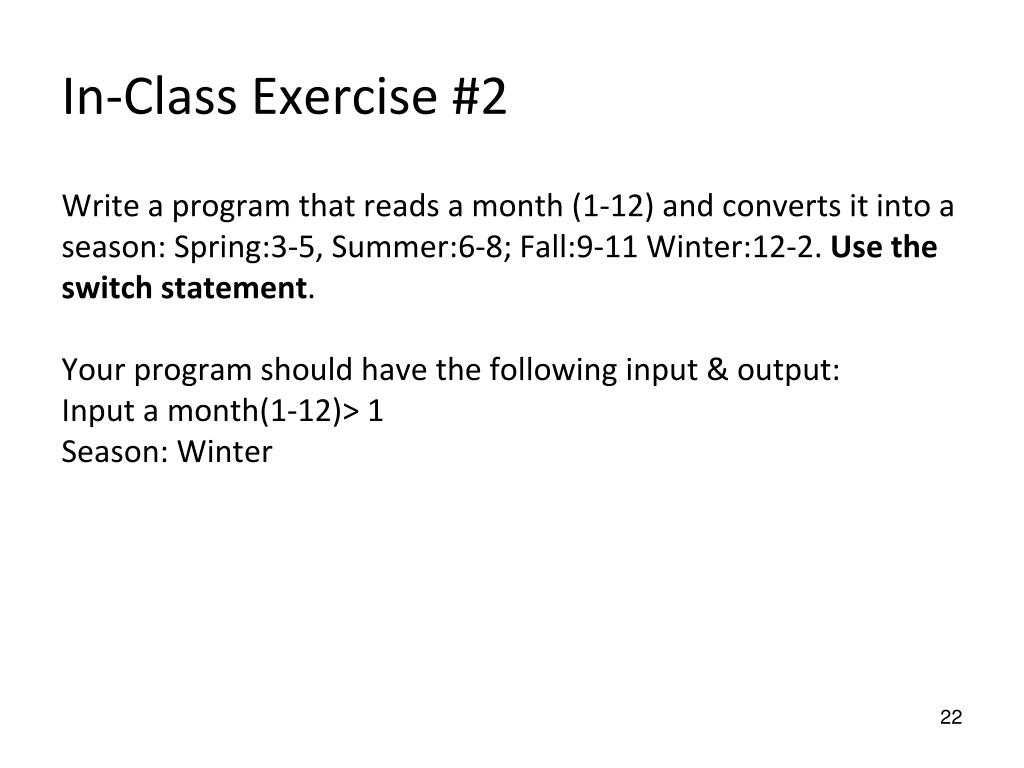 In-Class Exercise #2

Write a program that reads a month (1-12) and converts it into a season: Spring:3-5, Summer:6-8; Fall:9-11 Winter:12-2. Use the switch statement.

Your program should have the following input & output:
Input a month(1-12)> 1
Season: Winter

22